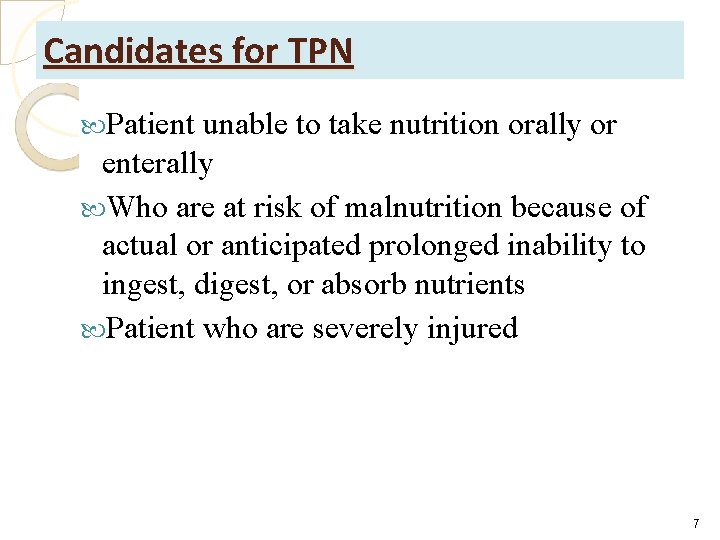 Candidates for TPN

Patient unable to take nutrition orally or enterally

Who are at risk of malnutrition because of actual or anticipated prolonged inability to ingest, digest, or absorb nutrients

Patient who are severely injured

7